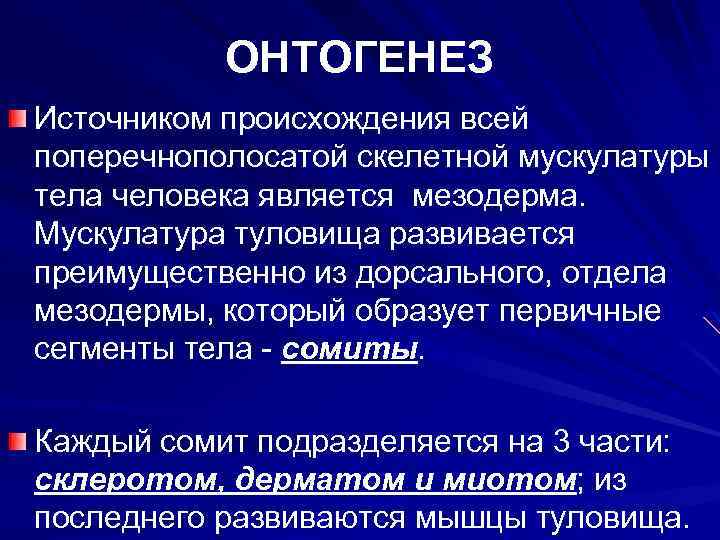 ОНТОГЕНЕЗ

Источником происхождения всей поперечнополосатой скелетной мускулатуры тела человека является мезодерма. Мускулатура туловища развивается преимущественно из дорсального, отдела мезодермы, который образует первичные сегменты тела - сомиты.

Каждый сомит подразделяется на 3 части: склеротом, дерматом и миотом; из последнего развиваются мышцы туловища.